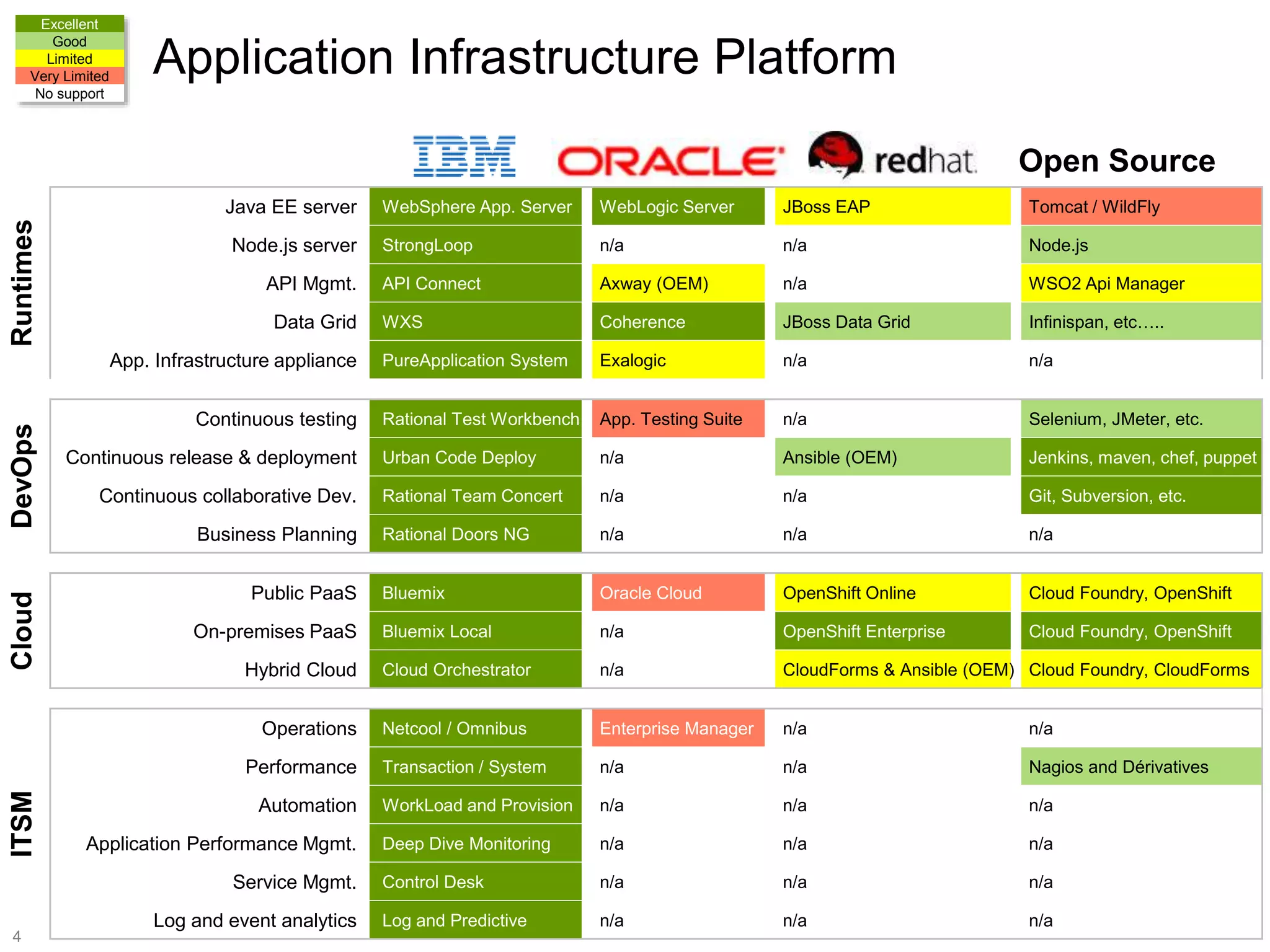 Excellent
Good
Limited
Very Limited
No support

Application Infrastructure Platform

| | | IBM | ORACLE | redhat | Open Source |
|---|---|---|---|---|---|
| Runtimes | Java EE server | WebSphere App. Server | WebLogic Server | JBoss EAP | Tomcat / WildFly |
| | Node.js server | StrongLoop | n/a | n/a | Node.js |
| | API Mgmt. | API Connect | Axway (OEM) | n/a | WSO2 Api Manager |
| | Data Grid | WXS | Coherence | JBoss Data Grid | Infinispan, etc….. |
| | App. Infrastructure appliance | PureApplication System | Exalogic | n/a | n/a |
| DevOps | Continuous testing | Rational Test Workbench | App. Testing Suite | n/a | Selenium, JMeter, etc. |
| | Continuous release & deployment | Urban Code Deploy | n/a | Ansible (OEM) | Jenkins, maven, chef, puppet |
| | Continuous collaborative Dev. | Rational Team Concert | n/a | n/a | Git, Subversion, etc. |
| | Business Planning | Rational Doors NG | n/a | n/a | n/a |
| Cloud | Public PaaS | Bluemix | Oracle Cloud | OpenShift Online | Cloud Foundry, OpenShift |
| | On-premises PaaS | Bluemix Local | n/a | OpenShift Enterprise | Cloud Foundry, OpenShift |
| | Hybrid Cloud | Cloud Orchestrator | n/a | CloudForms & Ansible (OEM) | Cloud Foundry, CloudForms |
| ITSM | Operations | Netcool / Omnibus | Enterprise Manager | n/a | n/a |
| | Performance | Transaction / System | n/a | n/a | Nagios and Dérivatives |
| | Automation | WorkLoad and Provision | n/a | n/a | n/a |
| | Application Performance Mgmt. | Deep Dive Monitoring | n/a | n/a | n/a |
| | Service Mgmt. | Control Desk | n/a | n/a | n/a |
| | Log and event analytics | Log and Predictive | n/a | n/a | n/a |

4